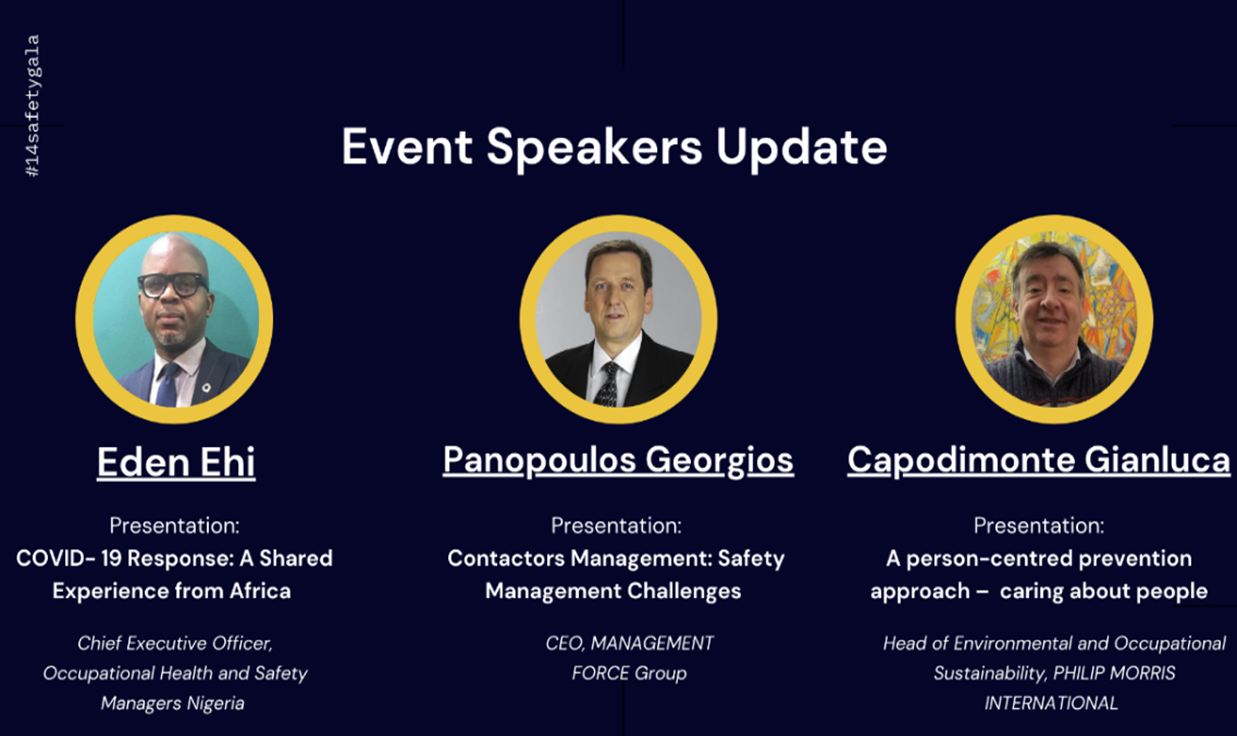 #14safetygala

Event Speakers Update

Eden Ehi

Presentation:
COVID- 19 Response: A Shared Experience from Africa

Chief Executive Officer, Occupational Health and Safety Managers Nigeria

Panopoulos Georgios

Presentation:
Contactors Management: Safety Management Challenges

CEO, MANAGEMENT FORCE Group

Capodimonte Gianluca

Presentation:
A person-centred prevention approach – caring about people

Head of Environmental and Occupational Sustainability, PHILIP MORRIS INTERNATIONAL